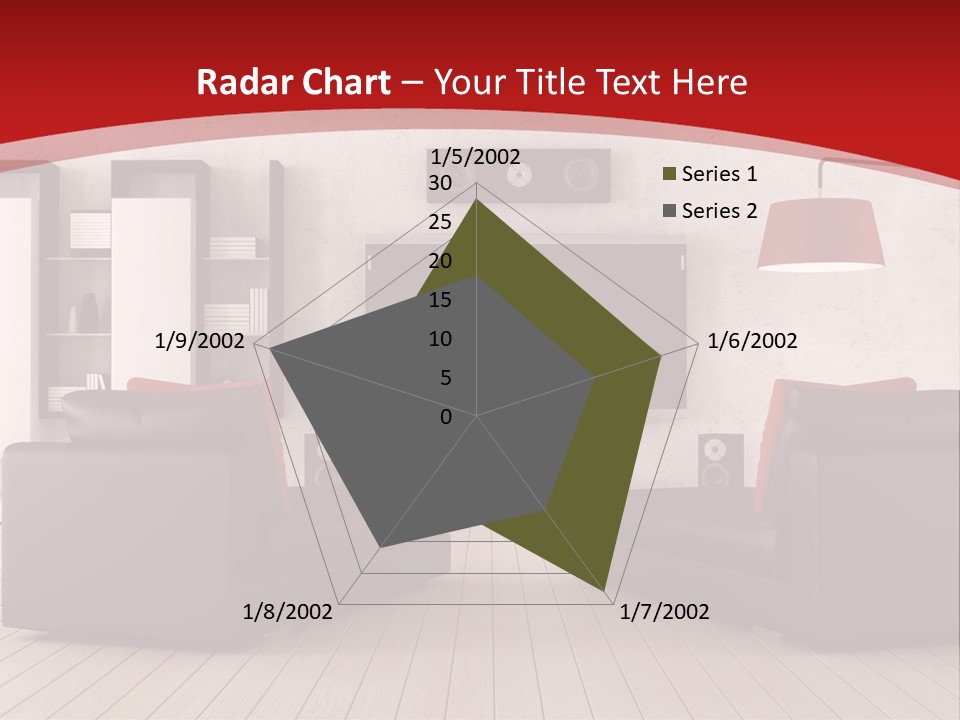 Radar Chart – Your Title Text Here

1/5/2002

30
25
20
15
10
5
0

1/6/2002

1/7/2002

1/8/2002

1/9/2002

Series 1
Series 2